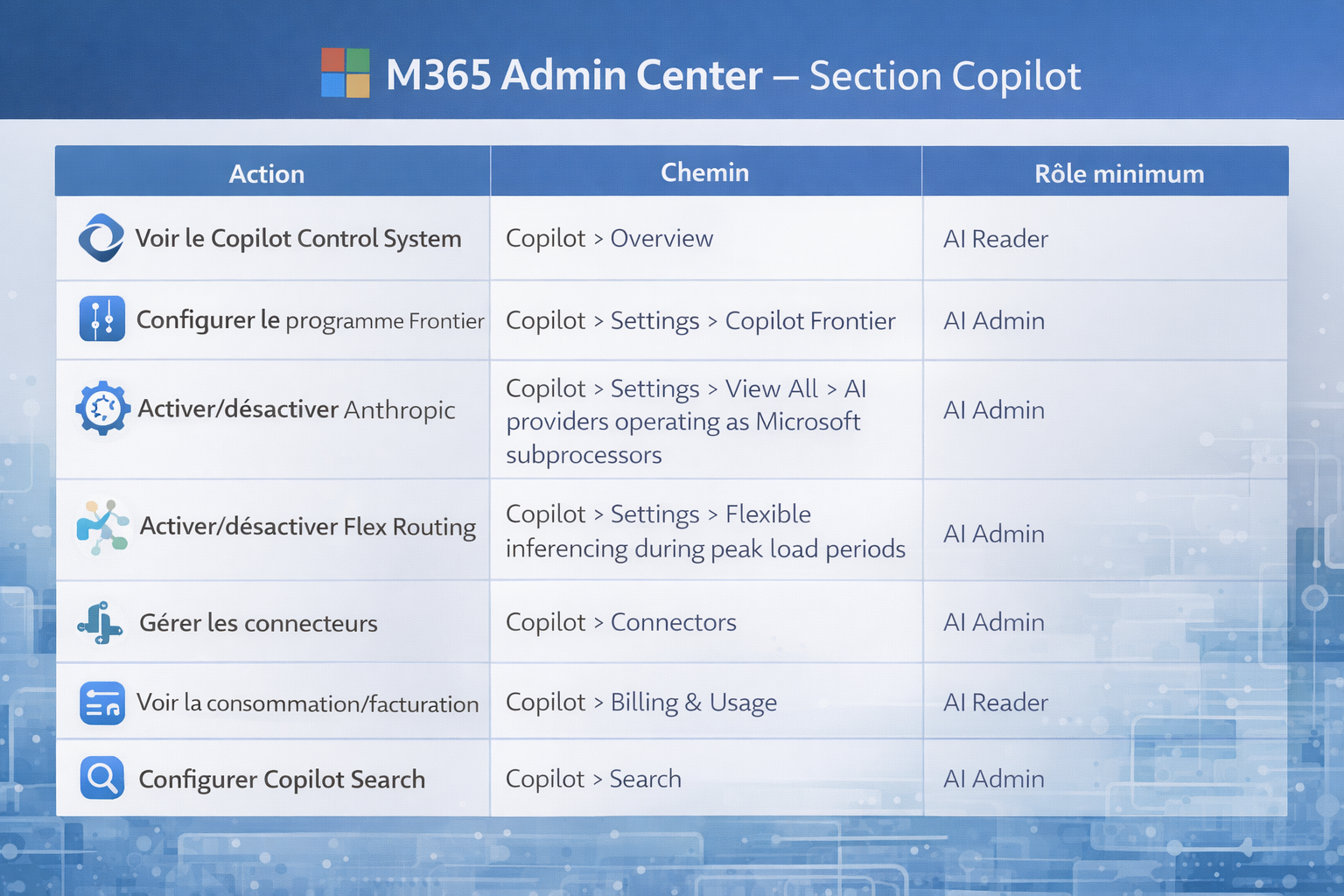 M365 Admin Center — Section Copilot

| Action | Chemin | Rôle minimum |
|---|---|---|
| Voir le Copilot Control System | Copilot > Overview | AI Reader |
| Configurer le programme Frontier | Copilot > Settings > Copilot Frontier | AI Admin |
| Activer/désactiver Anthropic | Copilot > Settings > View All > AI providers operating as Microsoft subprocessors | AI Admin |
| Activer/désactiver Flex Routing | Copilot > Settings > Flexible inferencing during peak load periods | AI Admin |
| Gérer les connecteurs | Copilot > Connectors | AI Admin |
| Voir la consommation/facturation | Copilot > Billing & Usage | AI Reader |
| Configurer Copilot Search | Copilot > Search | AI Admin |